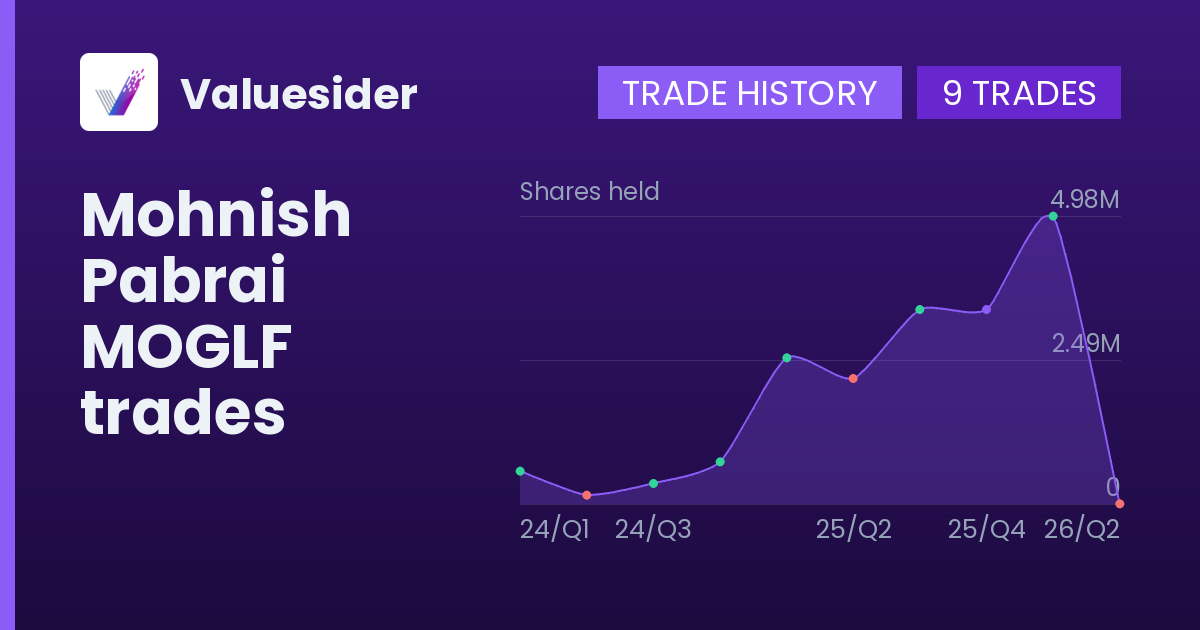 Valuesider

TRADE HISTORY 9 TRADES

Mohnish Pabrai MOGLF trades

Shares held

4.98M

2.49M

0

24/Q1 24/Q3 25/Q2 25/Q4 26/Q2